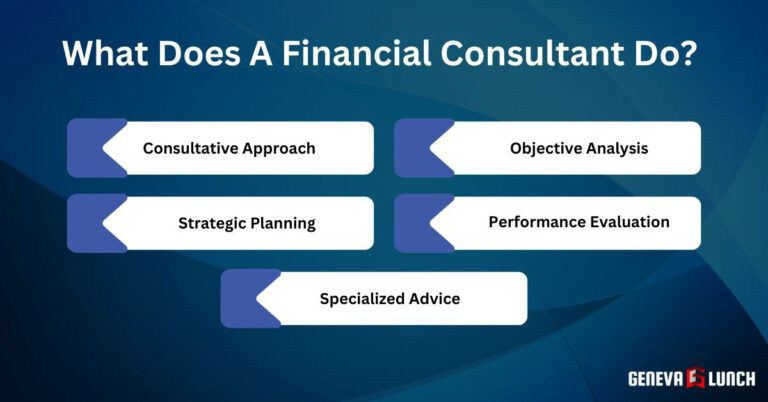 What Does A Financial Consultant Do?

Consultative Approach

Objective Analysis

Strategic Planning

Performance Evaluation

Specialized Advice

GENEVA LUNCH